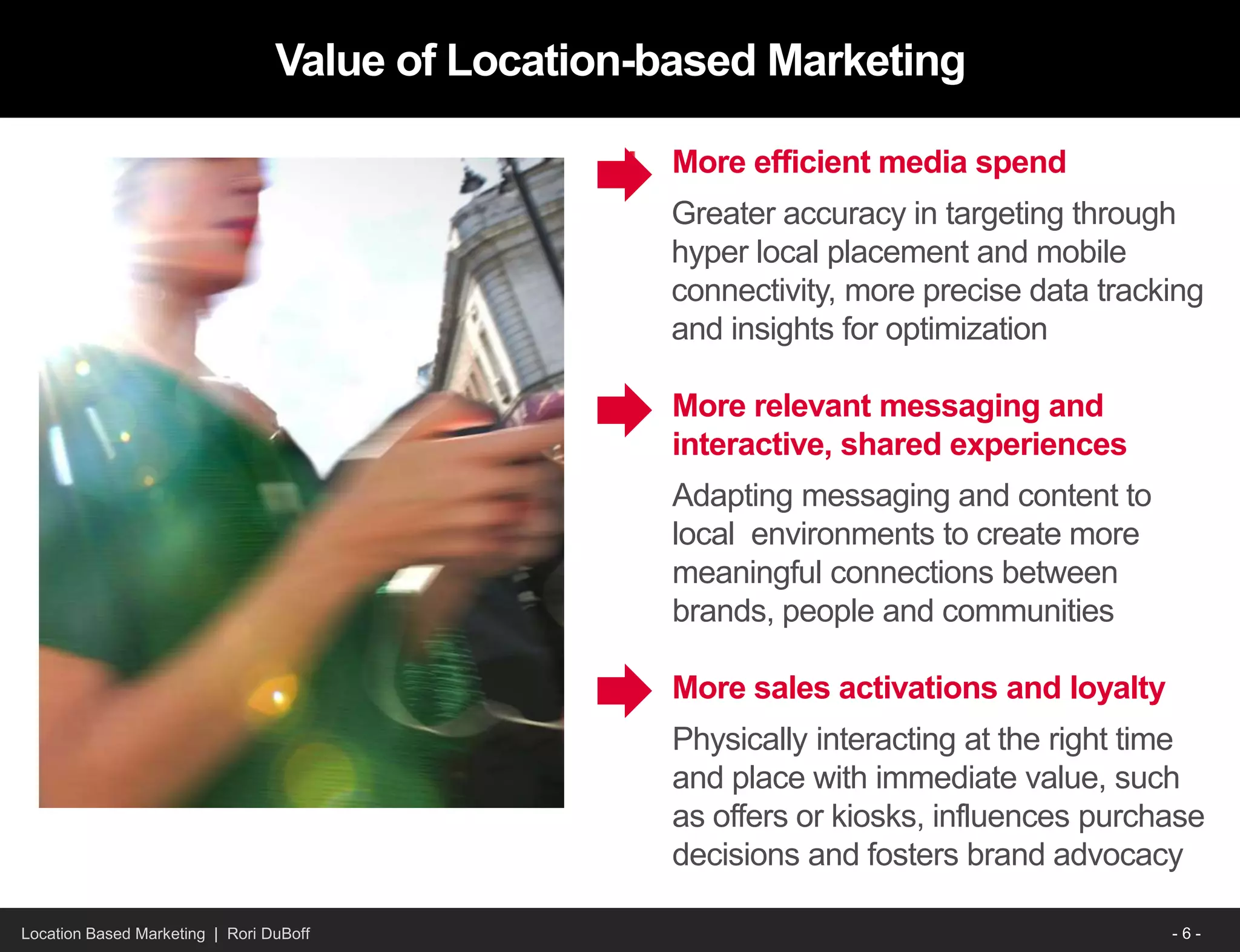 Value of Location-based Marketing

More efficient media spend

Greater accuracy in targeting through hyper local placement and mobile connectivity, more precise data tracking and insights for optimization

More relevant messaging and interactive, shared experiences

Adapting messaging and content to local environments to create more meaningful connections between brands, people and communities

More sales activations and loyalty

Physically interacting at the right time and place with immediate value, such as offers or kiosks, influences purchase decisions and fosters brand advocacy

Location Based Marketing | Rori DuBoff

- 6 -